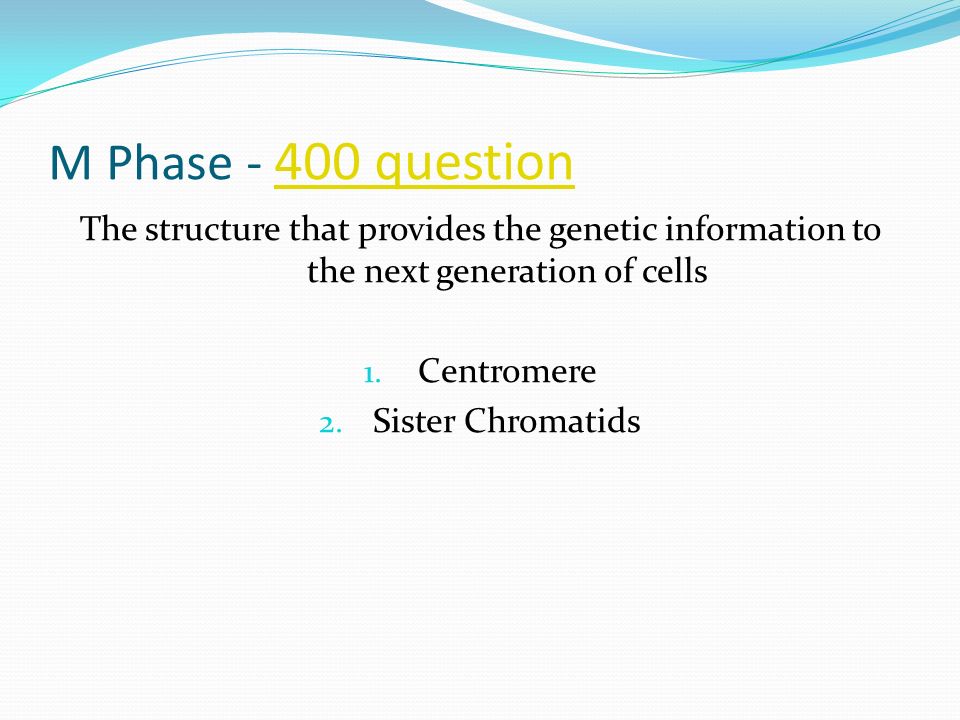 M Phase - 400 question

The structure that provides the genetic information to the next generation of cells

1. Centromere
2. Sister Chromatids